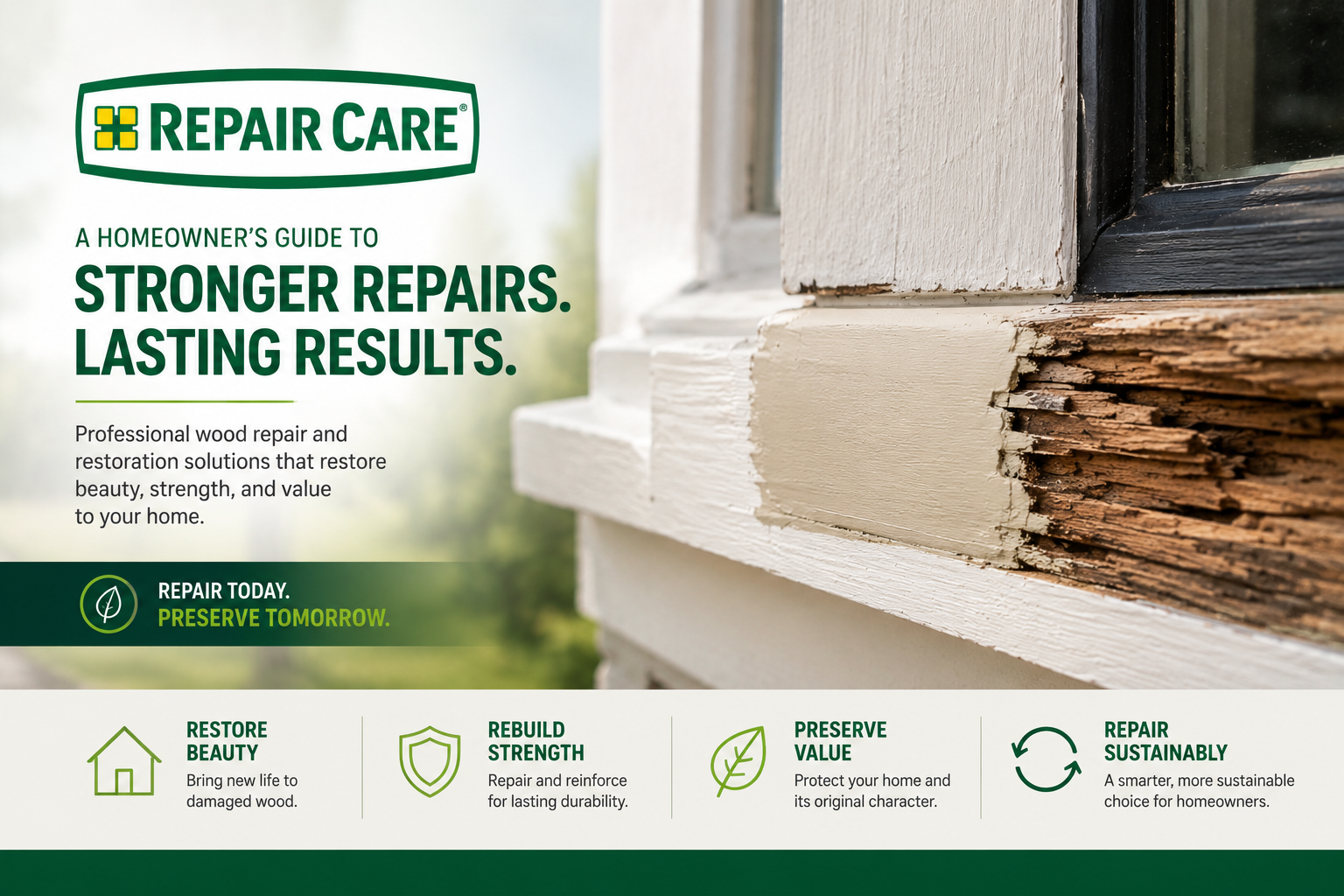 REPAIR CARE®

A HOMEOWNER'S GUIDE TO

STRONGER REPAIRS. LASTING RESULTS.

Professional wood repair and restoration solutions that restore beauty, strength, and value to your home.

REPAIR TODAY.
PRESERVE TOMORROW.

RESTORE BEAUTY
Bring new life to damaged wood.

REBUILD STRENGTH
Repair and reinforce for lasting durability.

PRESERVE VALUE
Protect your home and its original character.

REPAIR SUSTAINABLY
A smarter, more sustainable choice for homeowners.